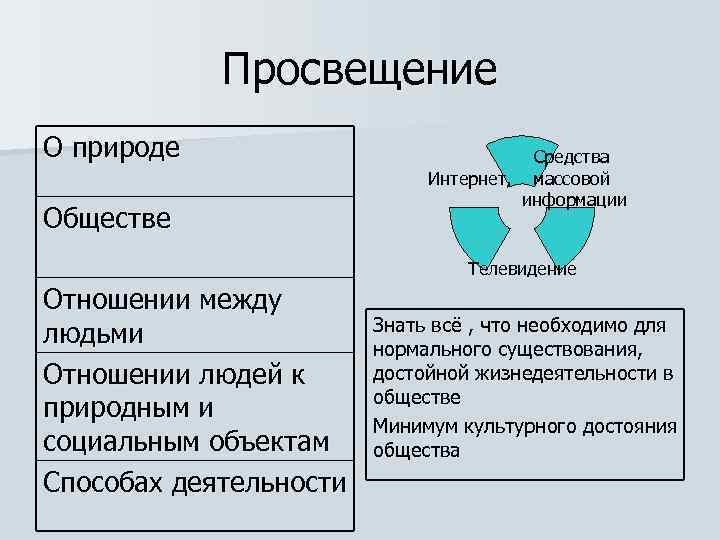 Просвещение

| О природе |
|---|
| Обществе |
| Отношении между людьми |
| Отношении людей к природным и социальным объектам |
| Способах деятельности |

Интернет,

Средства массовой информации

Телевидение

Знать всё , что необходимо для нормального существования, достойной жизнедеятельности в обществе

Минимум культурного достояния общества